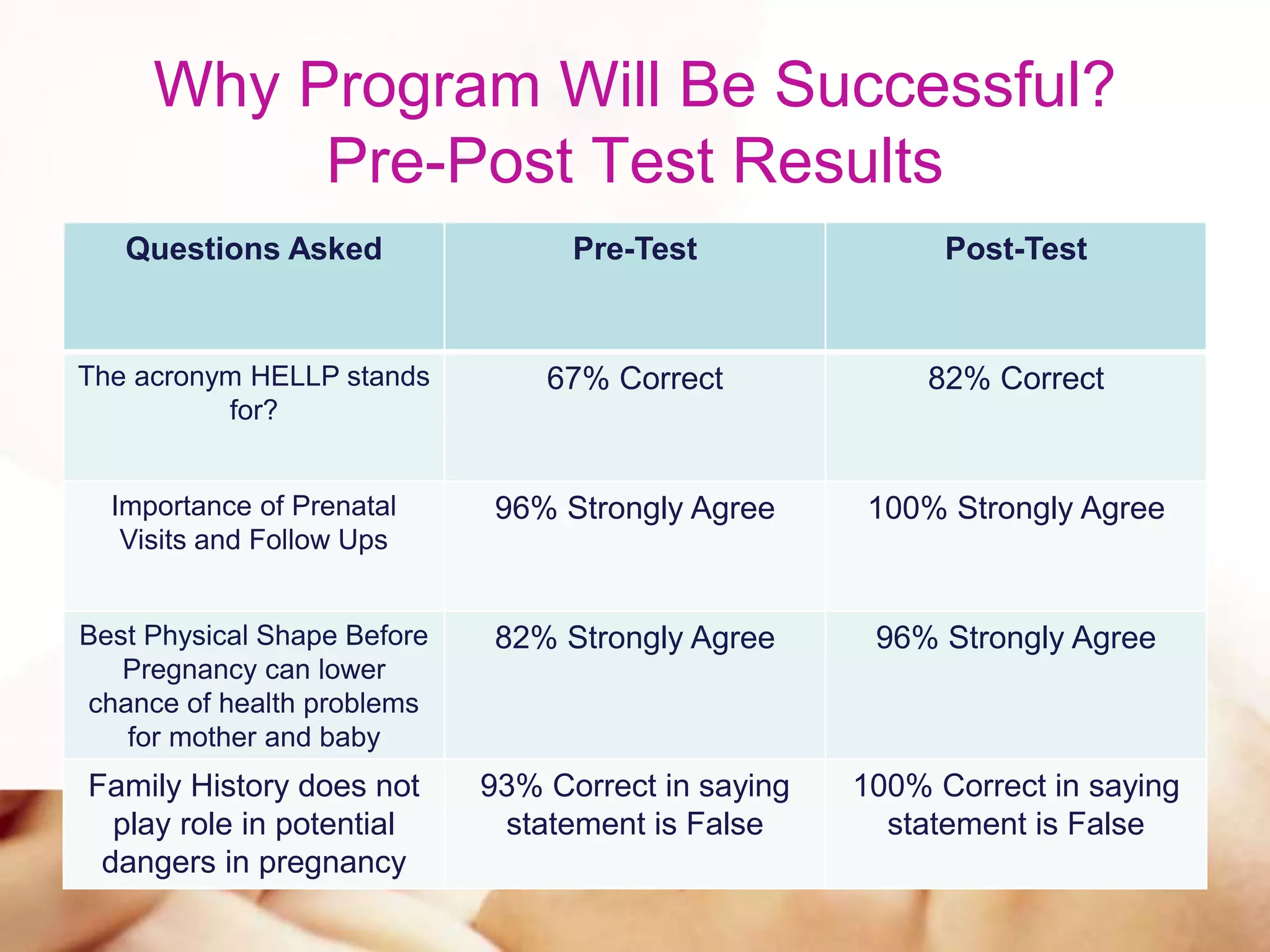 Why Program Will Be Successful?
Pre-Post Test Results

| Questions Asked | Pre-Test | Post-Test |
|---|---|---|
| The acronym HELLP stands for? | 67% Correct | 82% Correct |
| Importance of Prenatal Visits and Follow Ups | 96% Strongly Agree | 100% Strongly Agree |
| Best Physical Shape Before Pregnancy can lower chance of health problems for mother and baby | 82% Strongly Agree | 96% Strongly Agree |
| Family History does not play role in potential dangers in pregnancy | 93% Correct in saying statement is False | 100% Correct in saying statement is False |